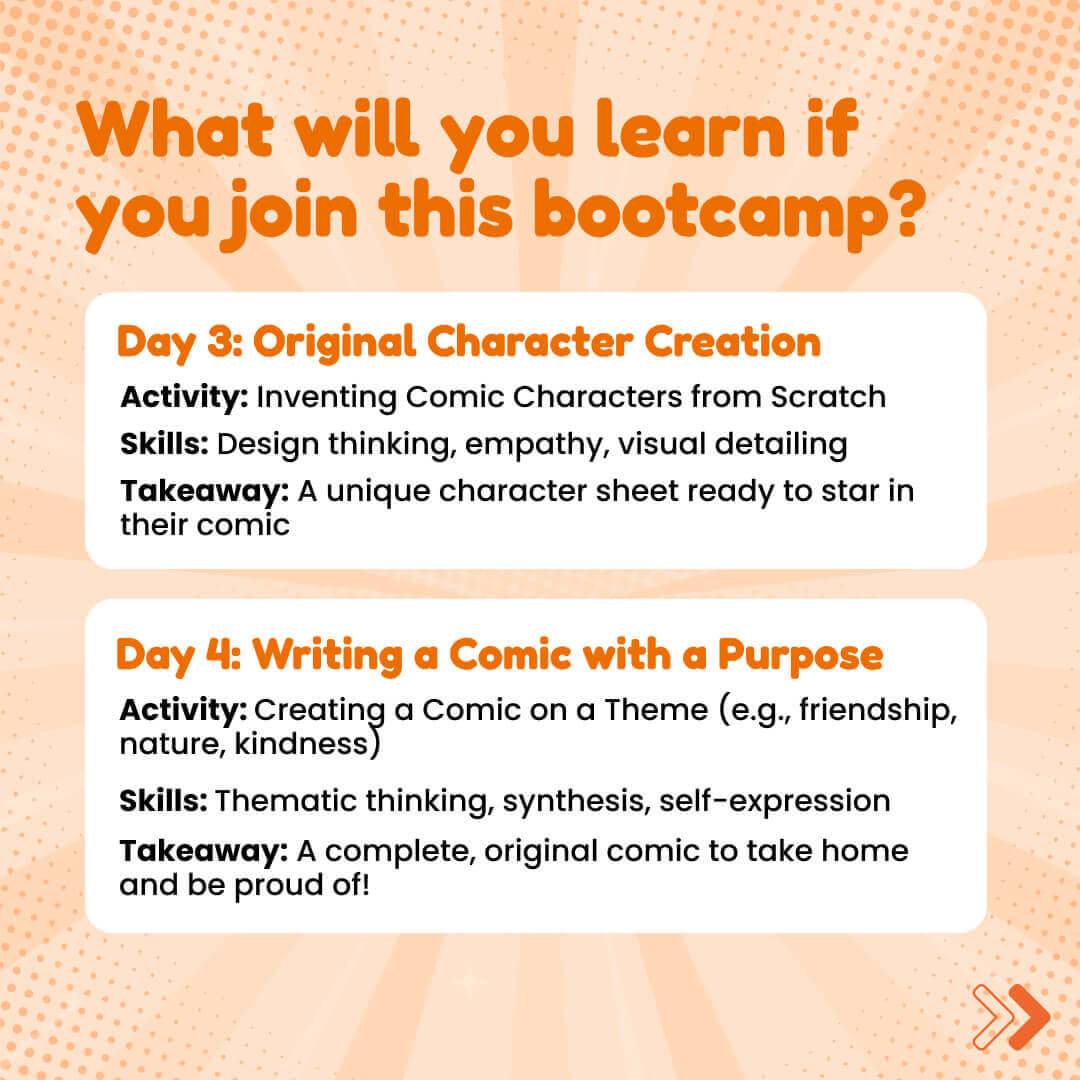 What will you learn if you join this bootcamp?

Day 3: Original Character Creation

Activity: Inventing Comic Characters from Scratch

Skills: Design thinking, empathy, visual detailing

Takeaway: A unique character sheet ready to star in their comic

Day 4: Writing a Comic with a Purpose

Activity: Creating a Comic on a Theme (e.g., friendship, nature, kindness)

Skills: Thematic thinking, synthesis, self-expression

Takeaway: A complete, original comic to take home and be proud of!